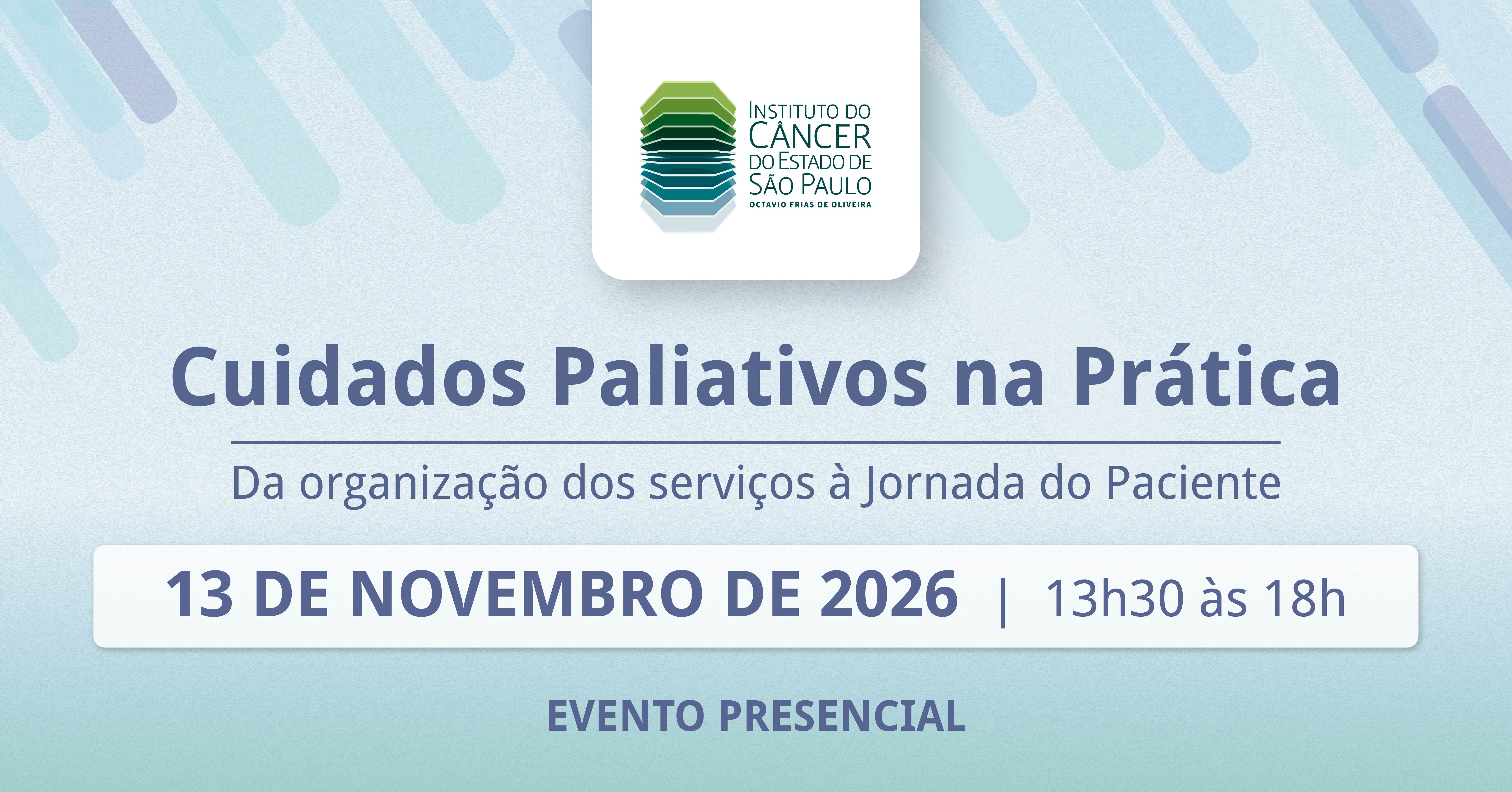 INSTITUTO DO CÂNCER DO ESTADO DE SÃO PAULO
OCTAVIO FRIAS DE OLIVEIRA

Cuidados Paliativos na Prática

Da organização dos serviços à Jornada do Paciente

13 DE NOVEMBRO DE 2026 | 13h30 às 18h

EVENTO PRESENCIAL